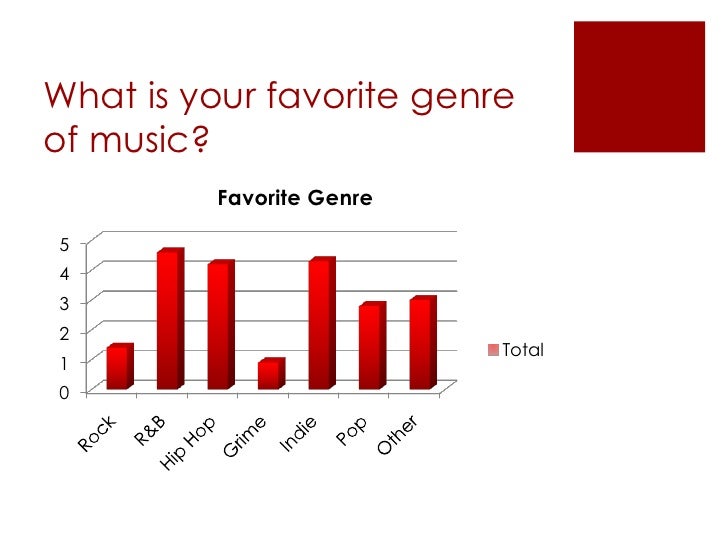 What is your favorite genre of music?

Favorite Genre

5
4
3
2
1
0

Rock
R&B
Hip Hop
Grime
Indie
Pop
Other

Total